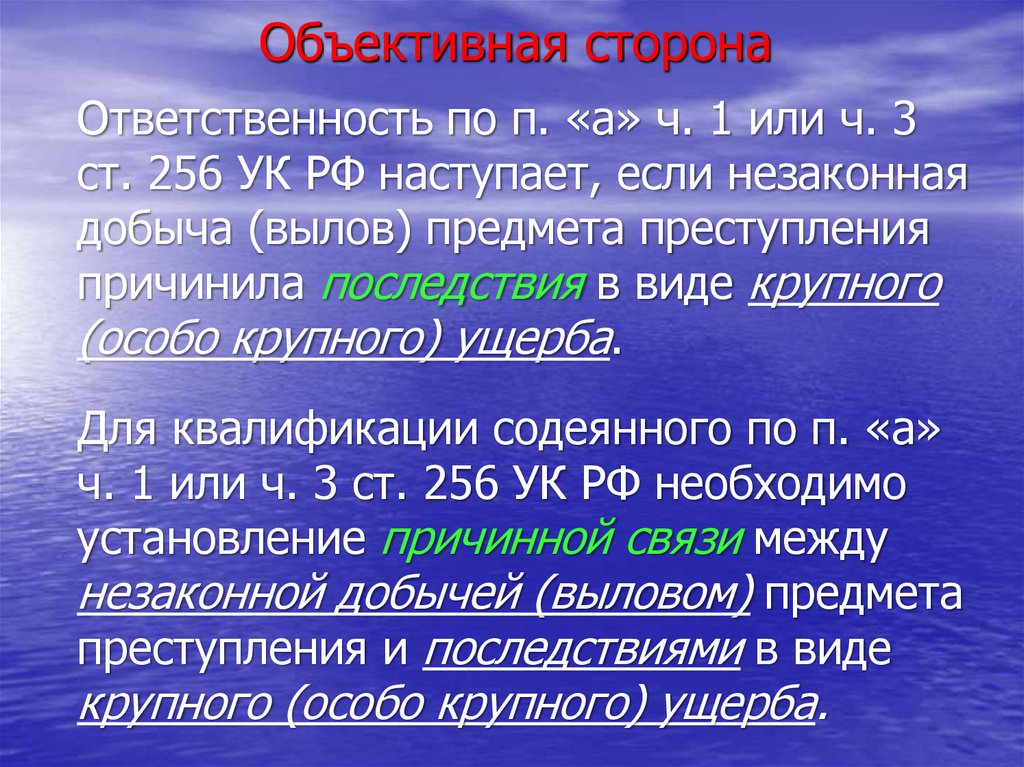 Объективная сторона

Ответственность по п. «а» ч. 1 или ч. 3 ст. 256 УК РФ наступает, если незаконная добыча (вылов) предмета преступления причинила последствия в виде крупного (особо крупного) ущерба.

Для квалификации содеянного по п. «а» ч. 1 или ч. 3 ст. 256 УК РФ необходимо установление причинной связи между незаконной добычей (выловом) предмета преступления и последствиями в виде крупного (особо крупного) ущерба.